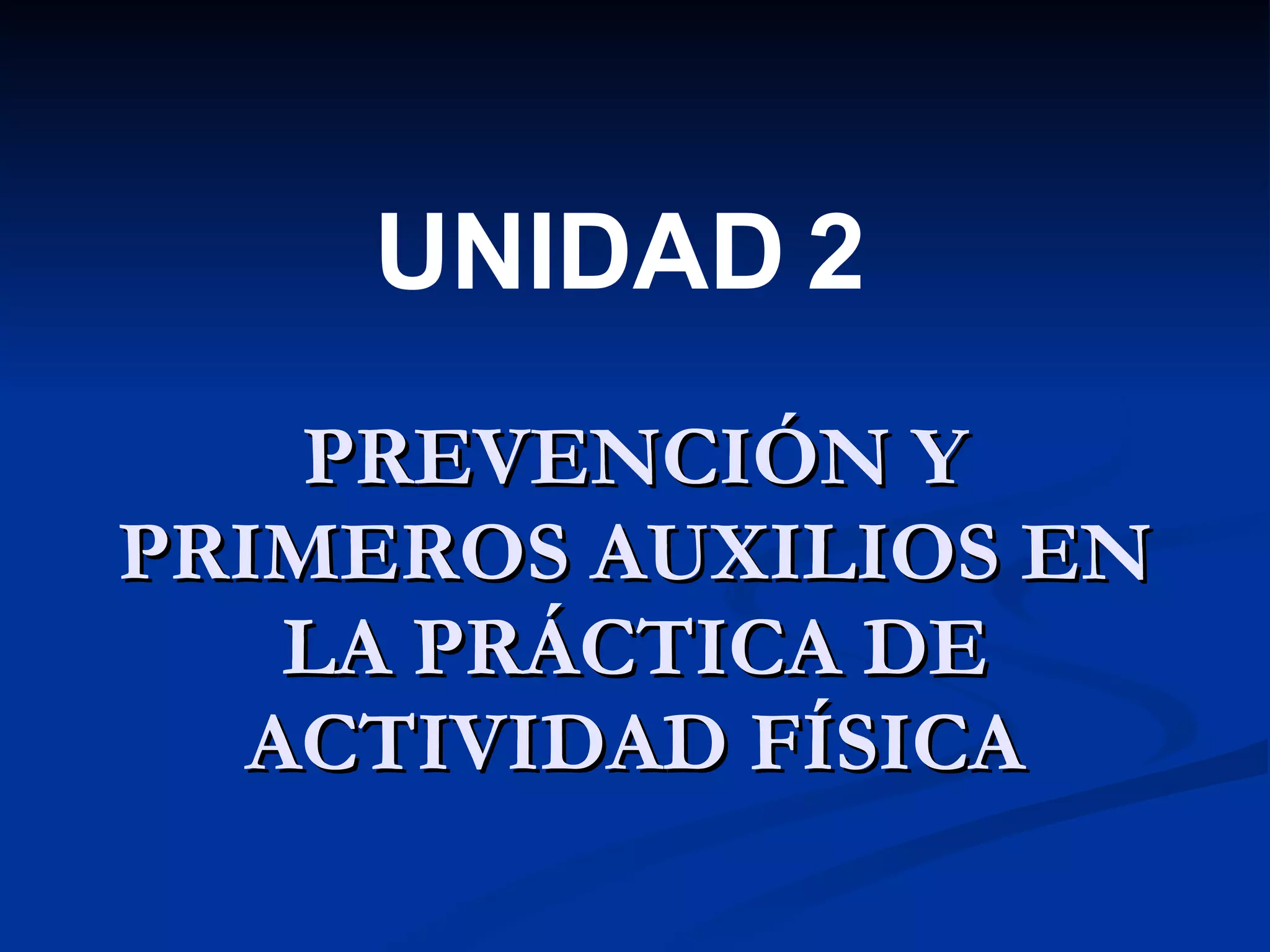 UNIDAD 2

PREVENCIÓN Y PRIMEROS AUXILIOS EN LA PRÁCTICA DE ACTIVIDAD FÍSICA